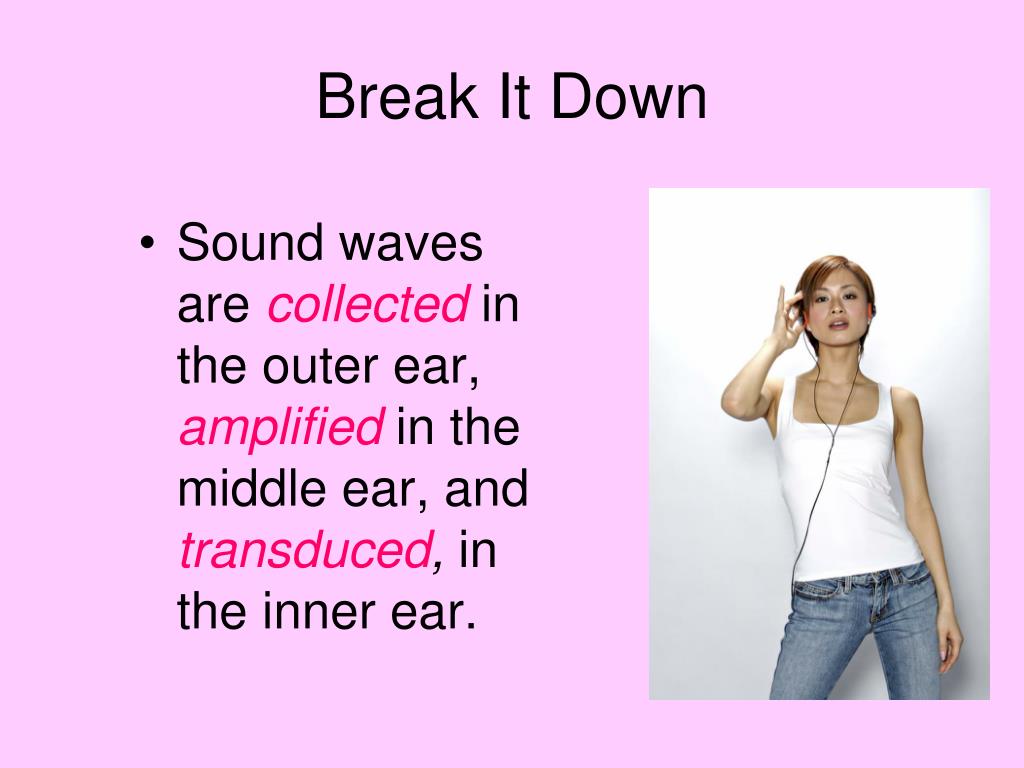 Break It Down

• Sound waves are collected in the outer ear, amplified in the middle ear, and transduced, in the inner ear.